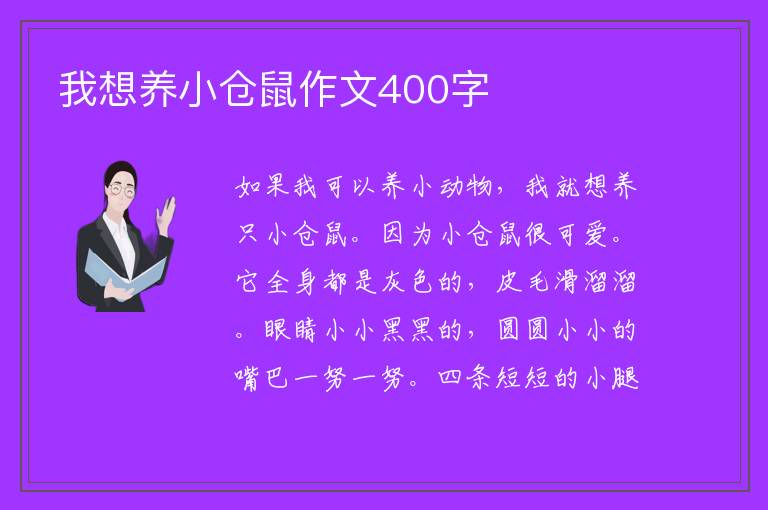 我想养小仓鼠作文400字

如果我可以养小动物，我就想养只小仓鼠。因为小仓鼠很可爱。它全身都是灰色的，皮毛滑溜溜。眼睛小小黑黑的，圆圆小小的嘴巴一努一努。四条短短的小腿